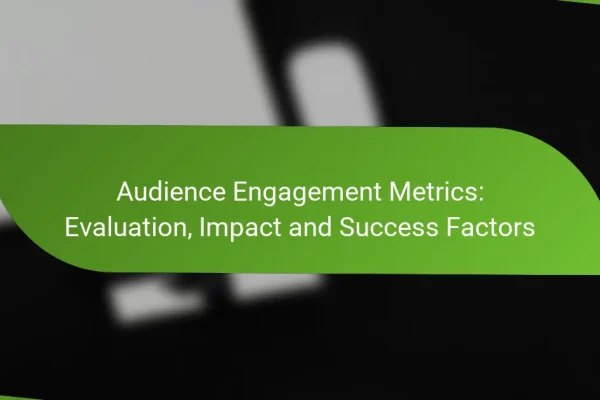 Audience Engagement Metrics: Evaluation, Impact and Success Factors